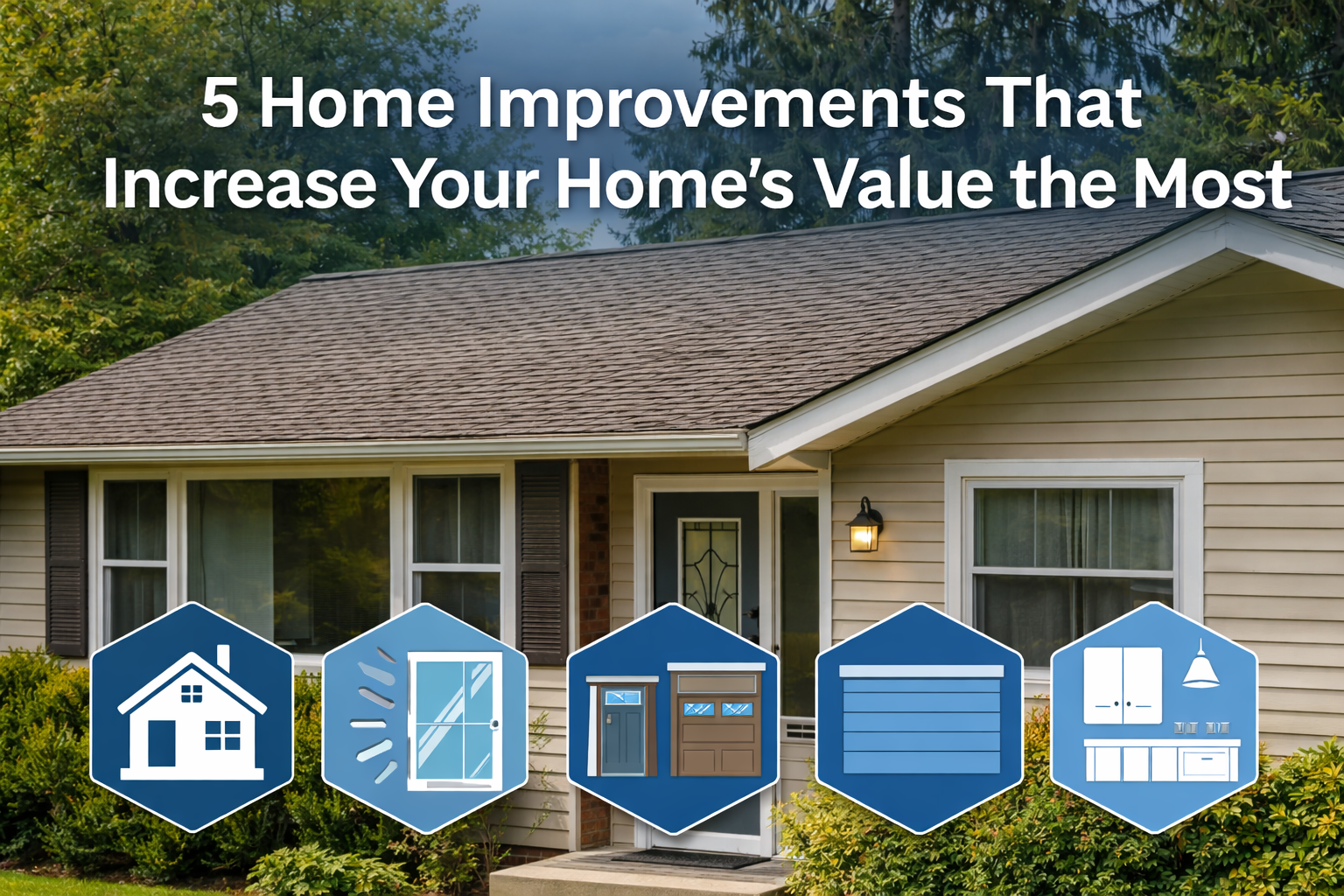 5 Home Improvements That Increase Your Home's Value the Most